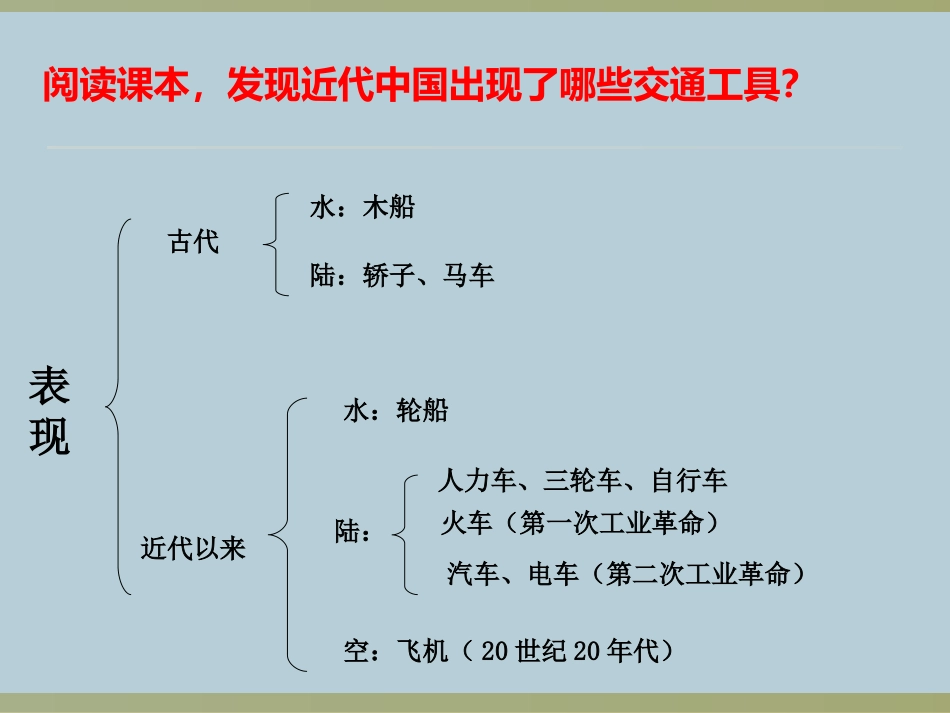 阅读课本，发现近代中国出现了哪些交通工具？

表现

古代

水：木船

陆：轿子、马车

近代以来

水：轮船

陆：

人力车、三轮车、自行车

火车（第一次工业革命）

汽车、电车（第二次工业革命）

空：飞机（20世纪20年代）